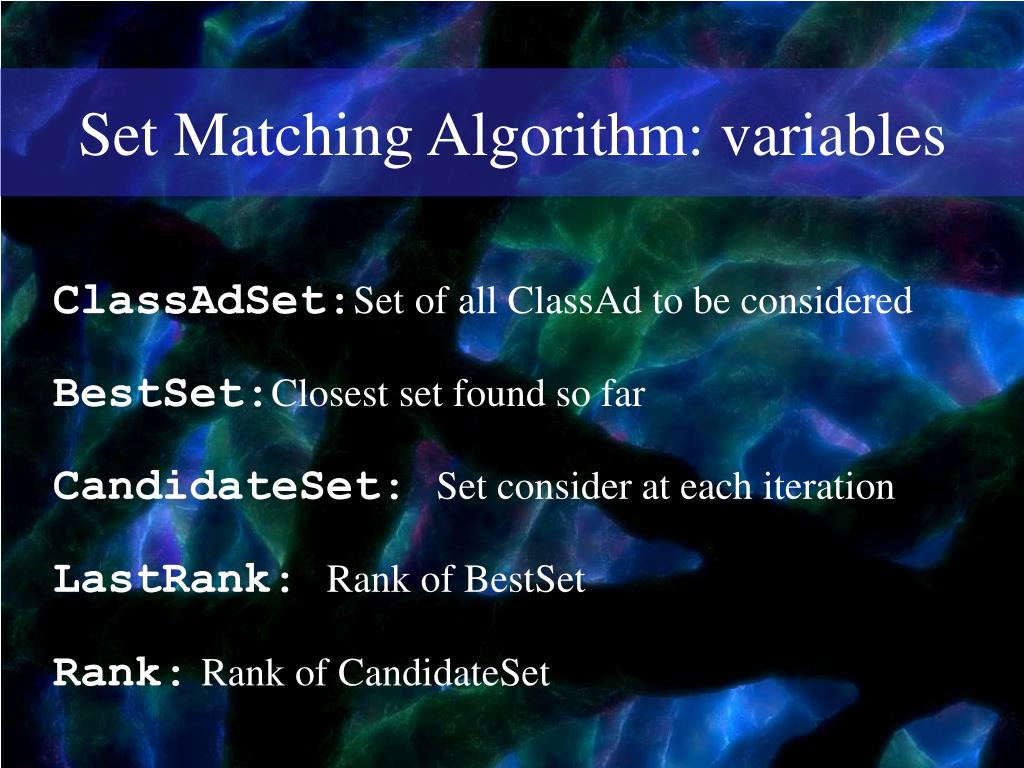 Set Matching Algorithm: variables

ClassAdSet: Set of all ClassAd to be considered

BestSet: Closest set found so far

CandidateSet: Set consider at each iteration

LastRank: Rank of BestSet

Rank: Rank of CandidateSet